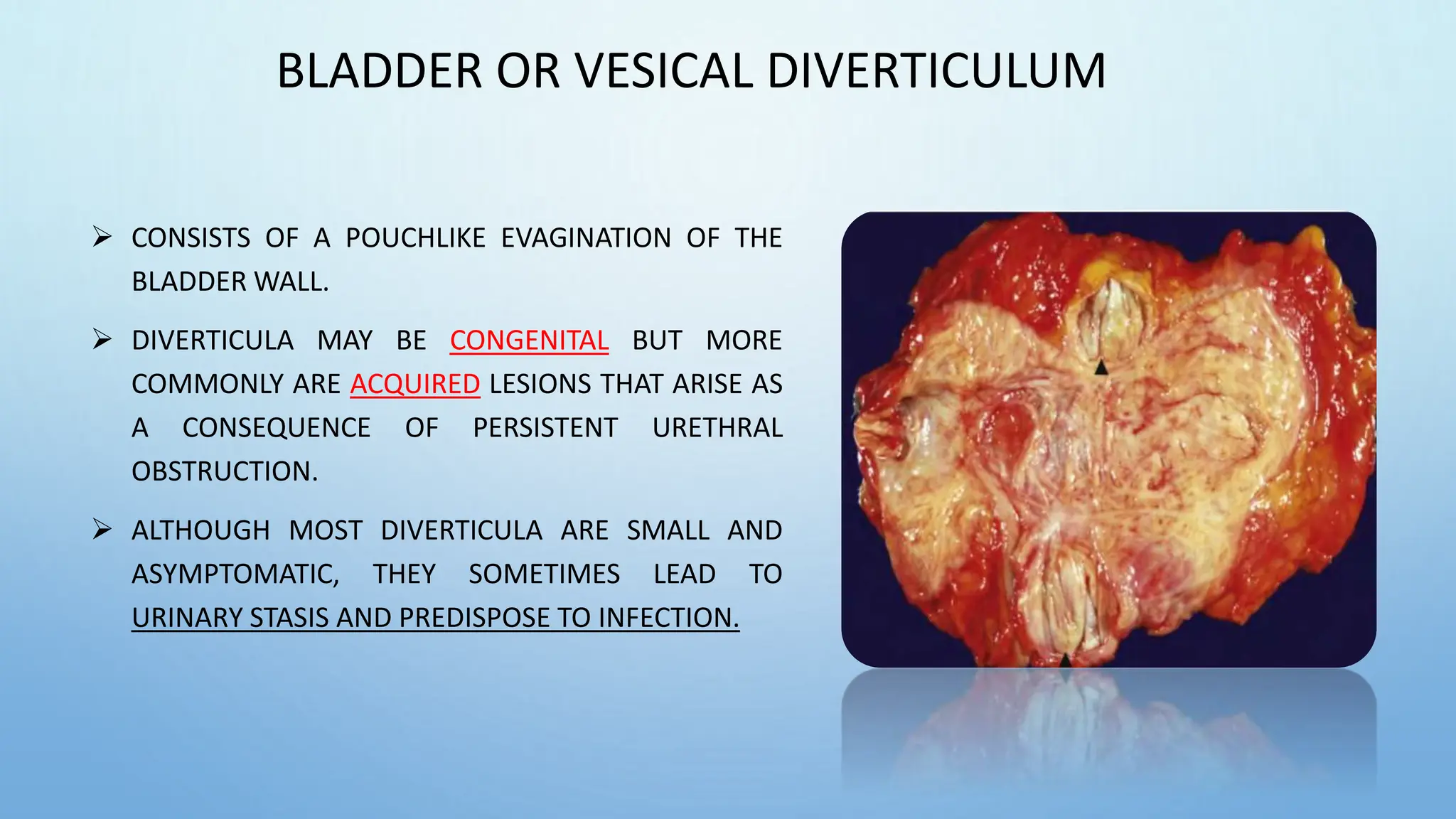 BLADDER OR VESICAL DIVERTICULUM

➢ CONSISTS OF A POUCHLIKE EVAGINATION OF THE BLADDER WALL.

➢ DIVERTICULA MAY BE CONGENITAL BUT MORE COMMONLY ARE ACQUIRED LESIONS THAT ARISE AS A CONSEQUENCE OF PERSISTENT URETHRAL OBSTRUCTION.

➢ ALTHOUGH MOST DIVERTICULA ARE SMALL AND ASYMPTOMATIC, THEY SOMETIMES LEAD TO URINARY STASIS AND PREDISPOSE TO INFECTION.